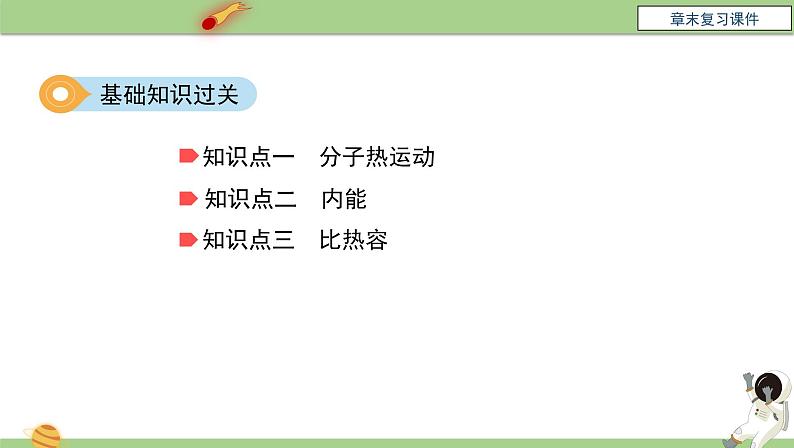 章末复习课件

基础知识过关

知识点一　分子热运动

知识点二　内能

知识点三　比热容